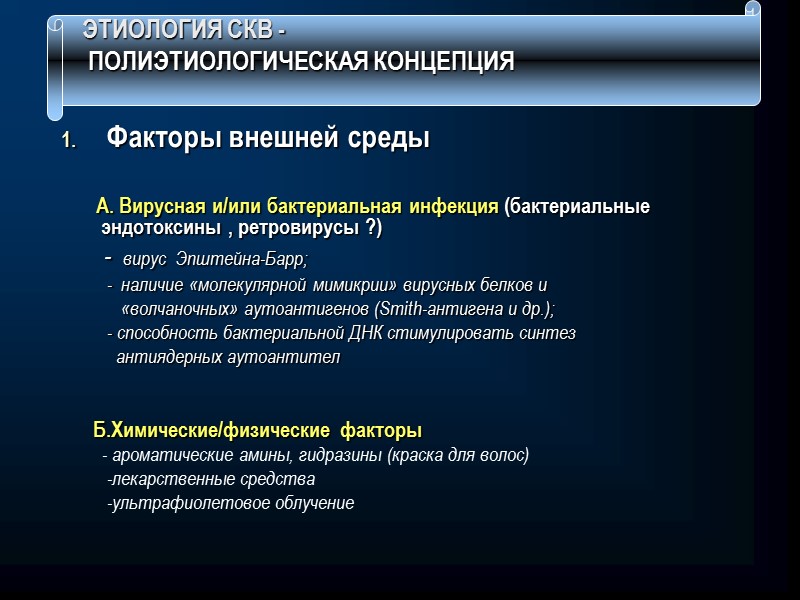 ЭТИОЛОГИЯ СКВ - ПОЛИЭТИОЛОГИЧЕСКАЯ КОНЦЕПЦИЯ

1. Факторы внешней среды

А. Вирусная и/или бактериальная инфекция (бактериальные эндотоксины , ретровирусы ?)

- вирус Эпштейна-Барр;

- наличие «молекулярной мимикрии» вирусных белков и «волчаночных» аутоантигенов (Smith-антигена и др.);

- способность бактериальной ДНК стимулировать синтез антиядерных аутоантител

Б.Химические/физические факторы

- ароматические амины, гидразины (краска для волос)

-лекарственные средства

-ультрафиолетовое облучение